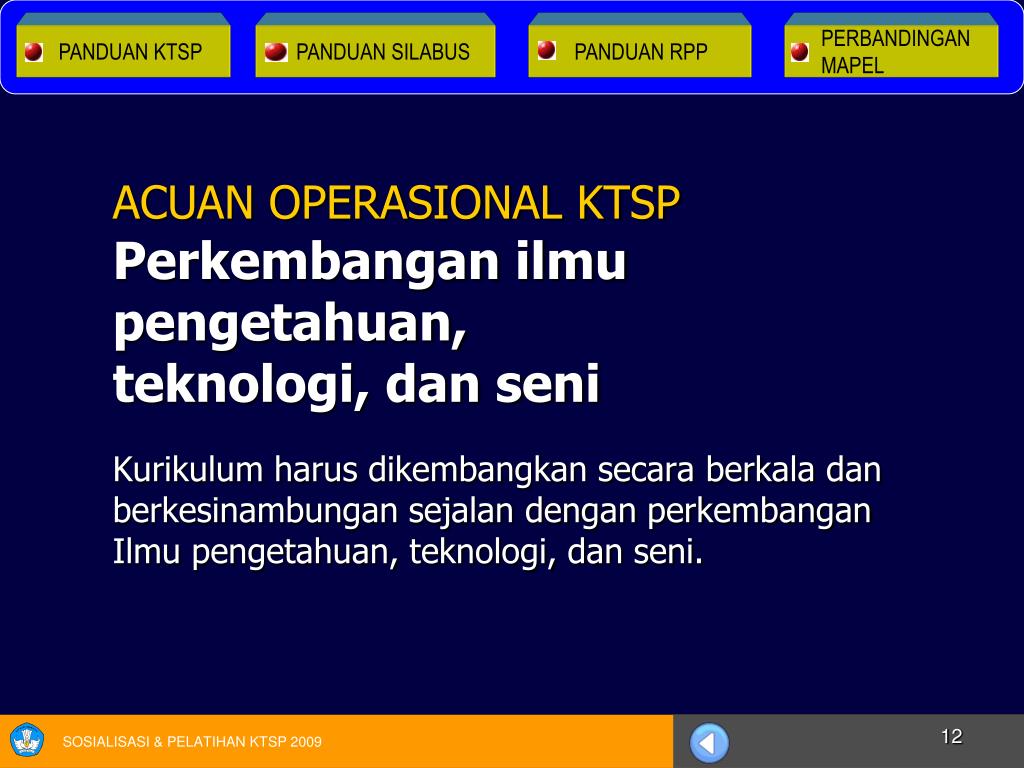 PANDUAN KTSP

PANDUAN SILABUS

PANDUAN RPP

PERBANDINGAN MAPEL

ACUAN OPERASIONAL KTSP
Perkembangan ilmu pengetahuan, teknologi, dan seni

Kurikulum harus dikembangkan secara berkala dan berkesinambungan sejalan dengan perkembangan Ilmu pengetahuan, teknologi, dan seni.

SOSIALISASI & PELATIHAN KTSP 2009

12